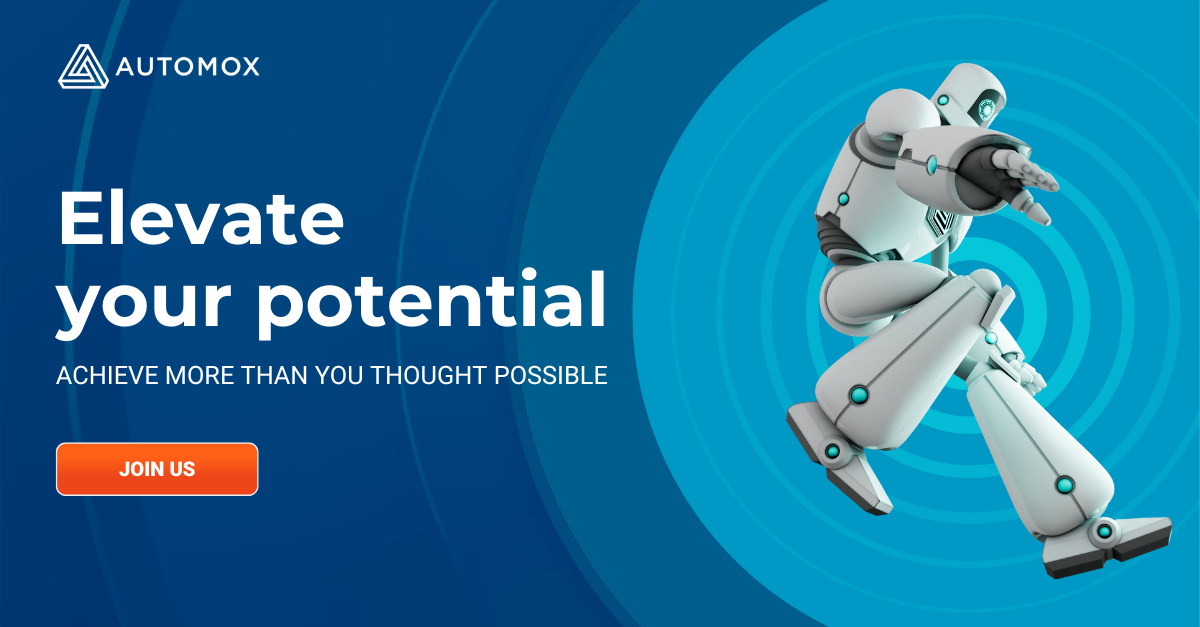 AUTOMOX

Elevate your potential

ACHIEVE MORE THAN YOU THOUGHT POSSIBLE

JOIN US